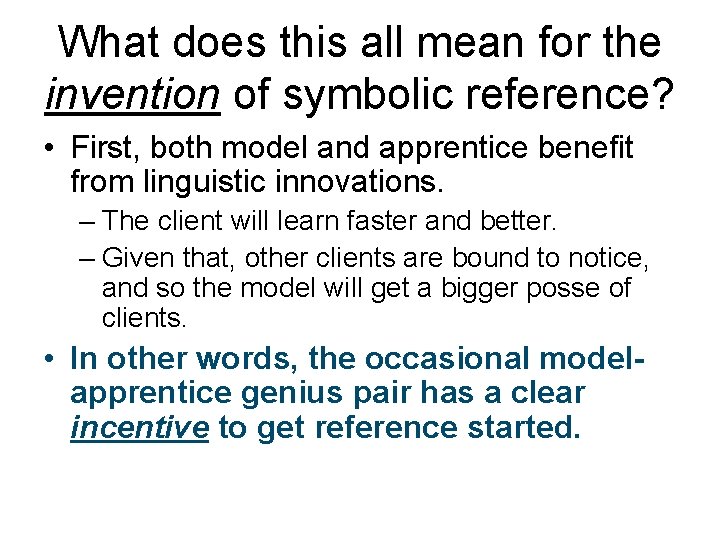 What does this all mean for the invention of symbolic reference?

• First, both model and apprentice benefit from linguistic innovations.
– The client will learn faster and better.
– Given that, other clients are bound to notice, and so the model will get a bigger posse of clients.

• In other words, the occasional model-apprentice genius pair has a clear incentive to get reference started.